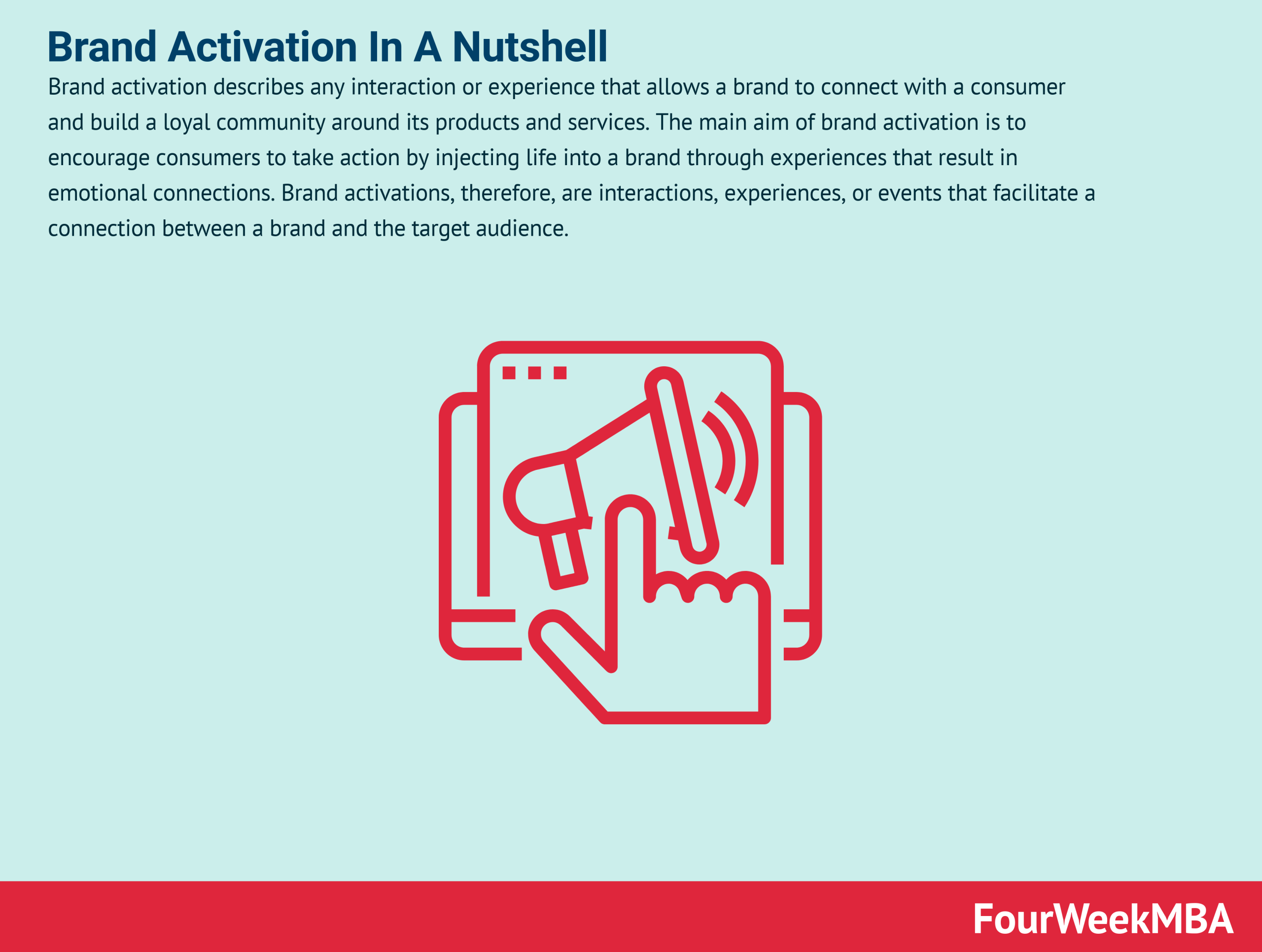 Brand Activation In A Nutshell

Brand activation describes any interaction or experience that allows a brand to connect with a consumer and build a loyal community around its products and services. The main aim of brand activation is to encourage consumers to take action by injecting life into a brand through experiences that result in emotional connections. Brand activations, therefore, are interactions, experiences, or events that facilitate a connection between a brand and the target audience.

FourWeekMBA